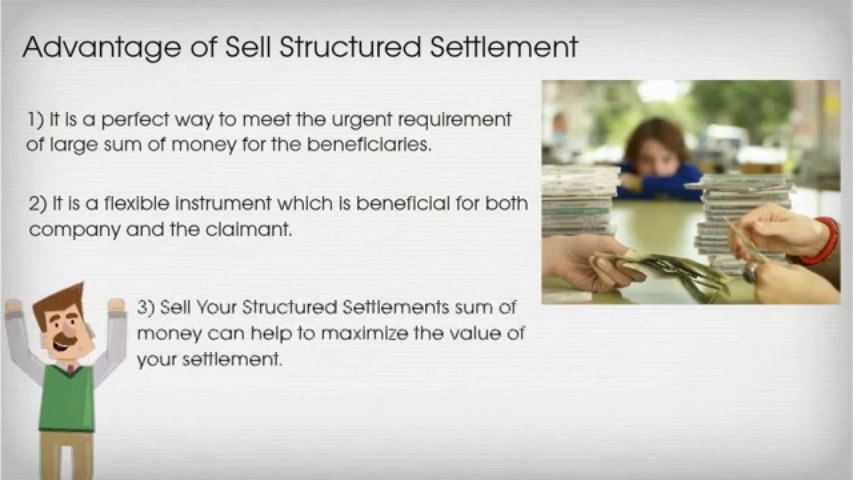 Advantage of Sell Structured Settlement

1) It is a perfect way to meet the urgent requirement of large sum of money for the beneficiaries.

2) It is a flexible instrument which is beneficial for both company and the claimant.

3) Sell Your Structured Settlements sum of money can help to maximize the value of your settlement.